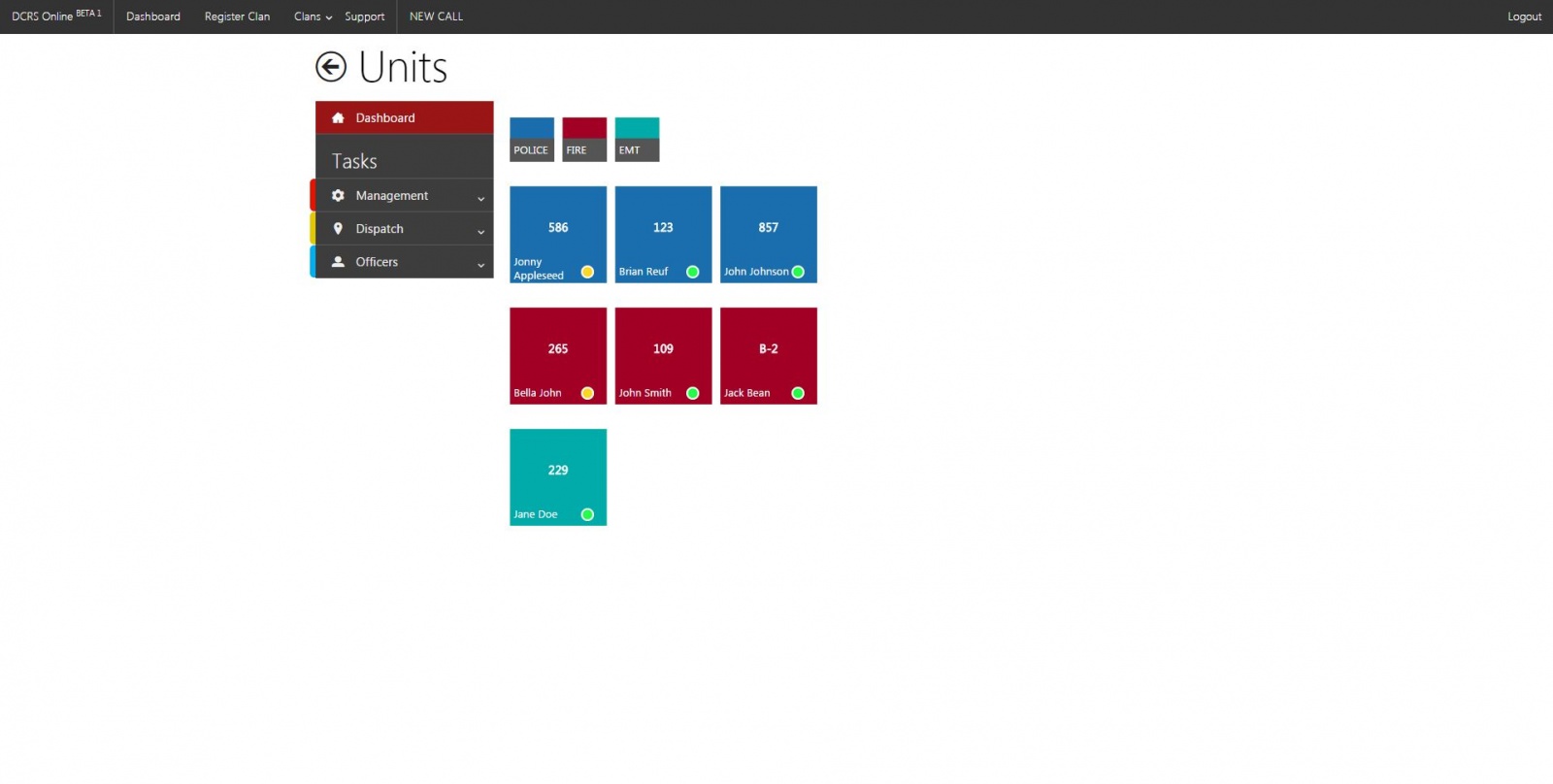 DCRS Online BETA 1 Dashboard Register Clan Clans Support NEW CALL Logout

Units

Dashboard

Tasks

Management

Dispatch

Officers

POLICE FIRE EMT

586
Jonny Appleseed

123
Brian Reuf

857
John Johnson

265
Bella John

109
John Smith

B-2
Jack Bean

229
Jane Doe